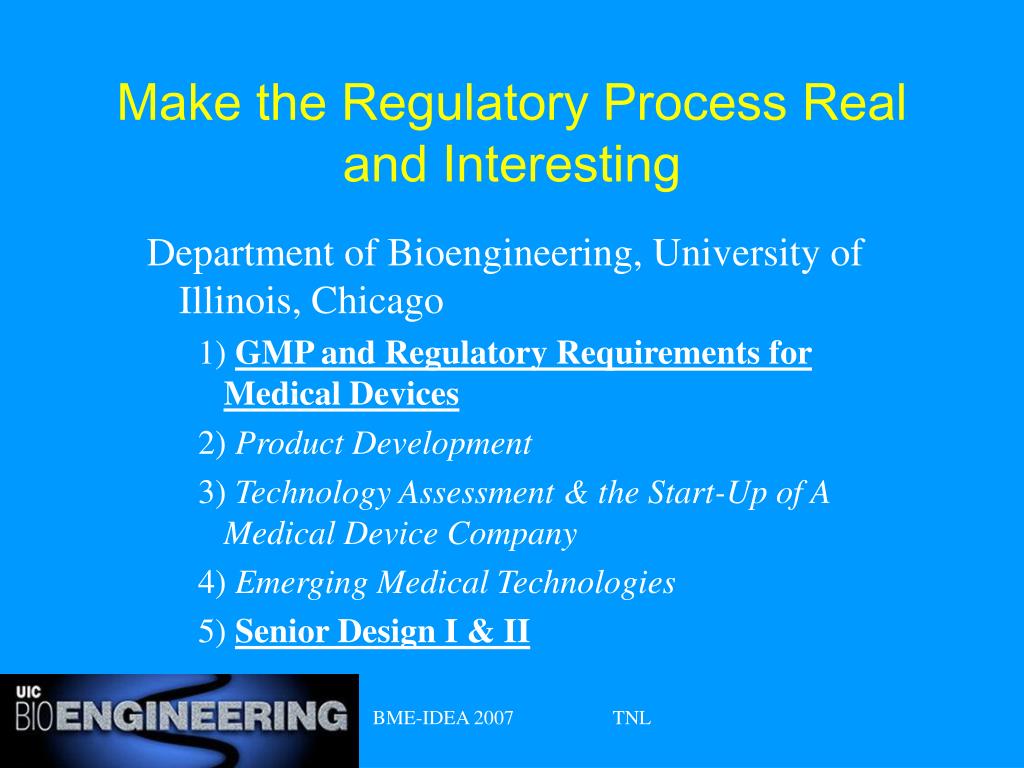 Make the Regulatory Process Real and Interesting

Department of Bioengineering, University of Illinois, Chicago

1) GMP and Regulatory Requirements for Medical Devices

2) Product Development

3) Technology Assessment & the Start-Up of A Medical Device Company

4) Emerging Medical Technologies

5) Senior Design I & II

UIC BIOENGINEERING

BME-IDEA 2007

TNL